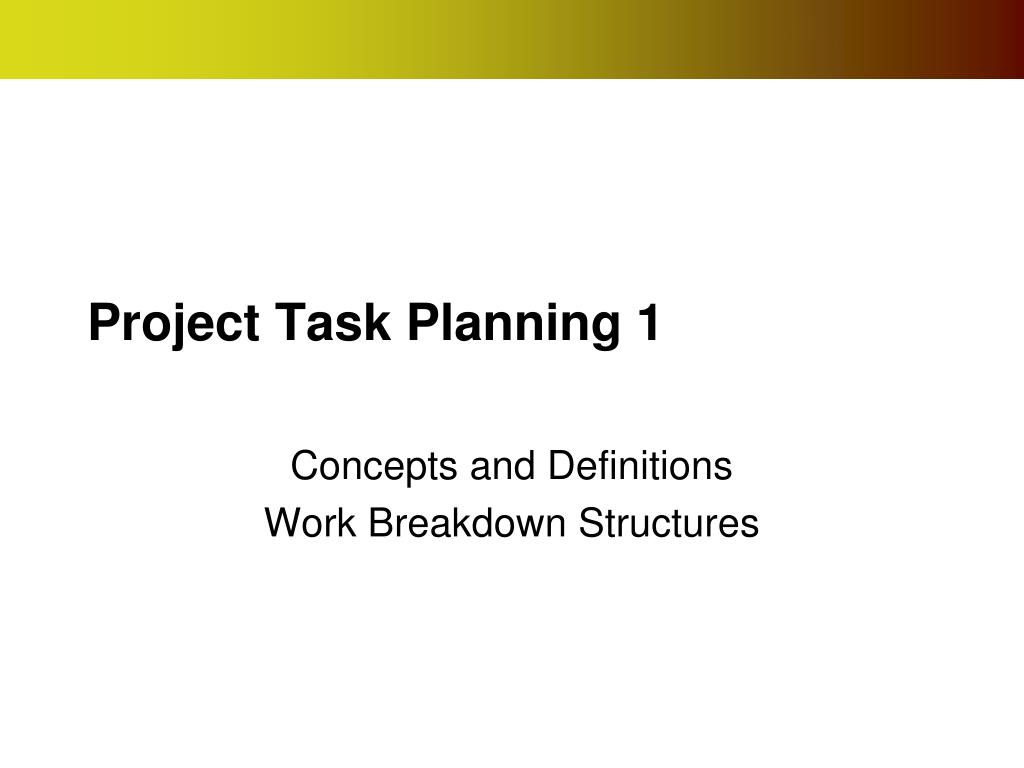 Project Task Planning 1

Concepts and Definitions
Work Breakdown Structures